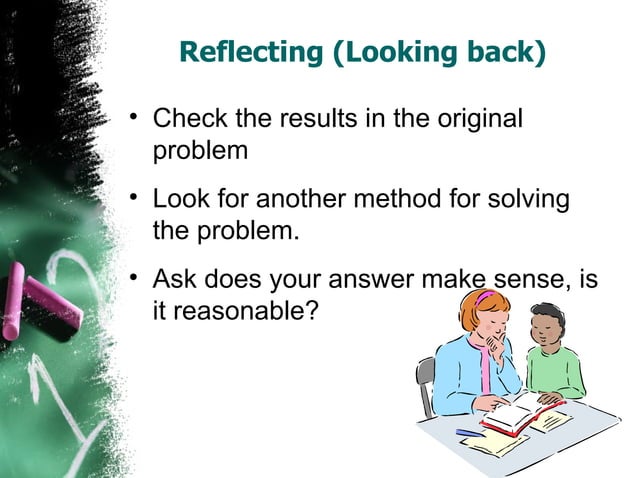 Reflecting (Looking back)

• Check the results in the original problem

• Look for another method for solving the problem.

• Ask does your answer make sense, is it reasonable?